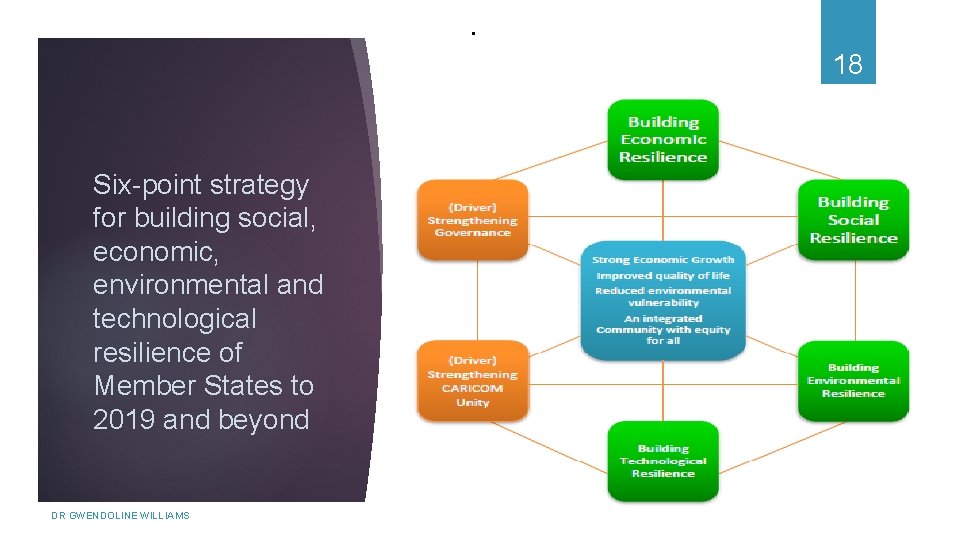 .

18

Six-point strategy for building social, economic, environmental and technological resilience of Member States to 2019 and beyond

Building Economic Resilience

(Driver) Strengthening Governance

Building Social Resilience

Strong Economic Growth
Improved quality of life
Reduced environmental vulnerability
An integrated Community with equity for all

(Driver) Strengthening CARICOM Unity

Building Environmental Resilience

Building Technological Resilience

DR GWENDOLINE WILLIAMS